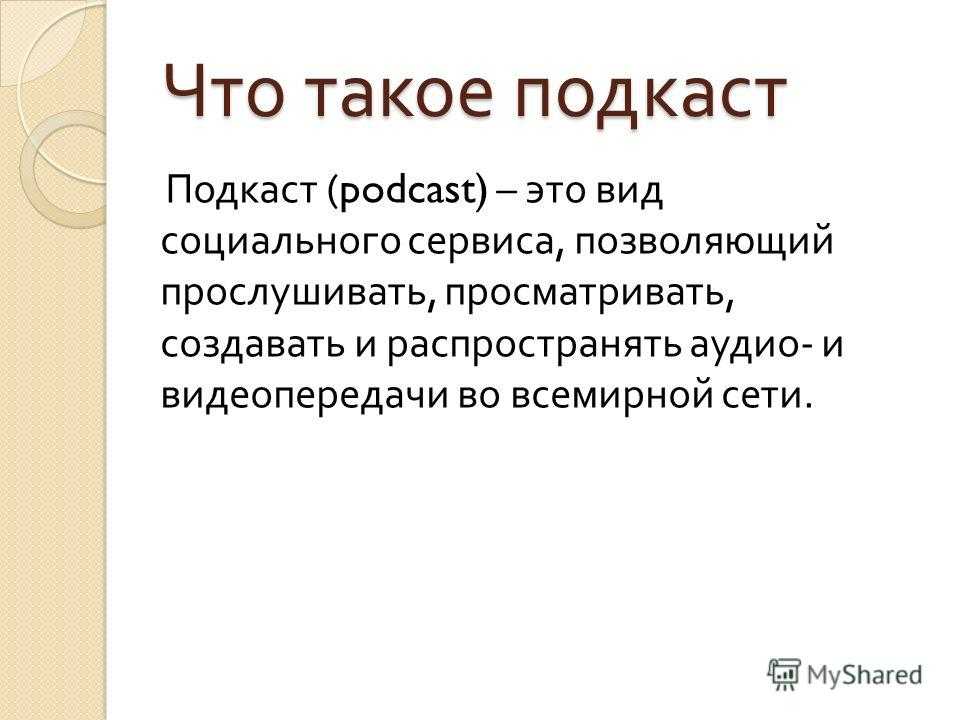 Что такое подкаст

Подкаст (podcast) – это вид социального сервиса, позволяющий прослушивать, просматривать, создавать и распространять аудио- и видеопередачи во всемирной сети.

MyShared